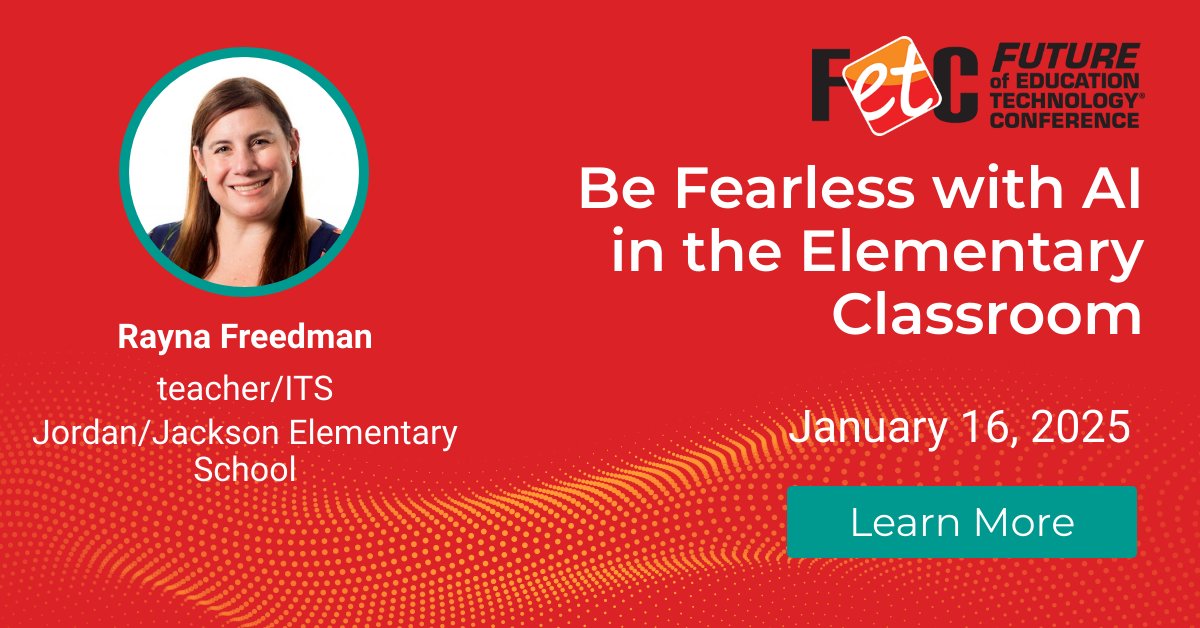 FETC FUTURE of EDUCATION TECHNOLOGY® CONFERENCE

Be Fearless with AI in the Elementary Classroom

Rayna Freedman

teacher/ITS

Jordan/Jackson Elementary School

January 16, 2025

Learn More